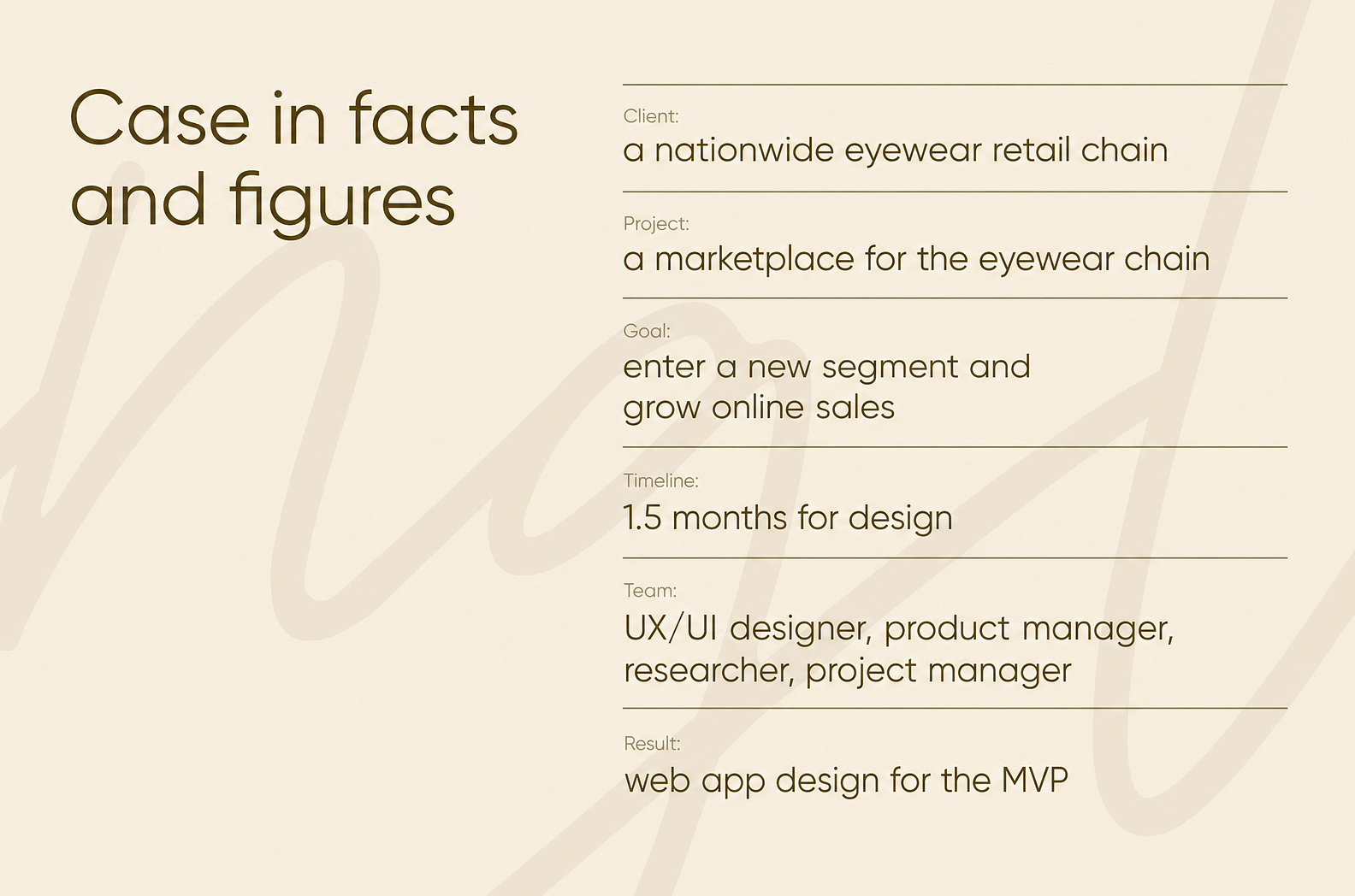 Case in facts and figures

Client:
a nationwide eyewear retail chain

Project:
a marketplace for the eyewear chain

Goal:
enter a new segment and grow online sales

Timeline:
1.5 months for design

Team:
UX/UI designer, product manager, researcher, project manager

Result:
web app design for the MVP